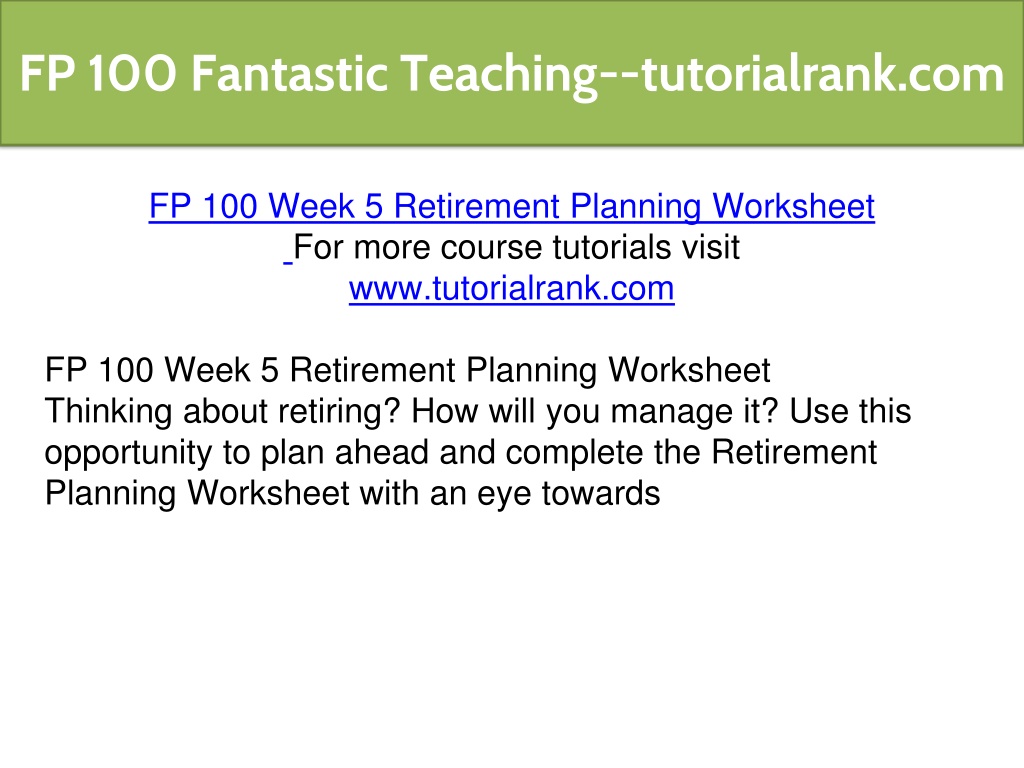 FP 100 Fantastic Teaching--tutorialrank.com

FP 100 Week 5 Retirement Planning Worksheet
For more course tutorials visit
www.tutorialrank.com

FP 100 Week 5 Retirement Planning Worksheet
Thinking about retiring? How will you manage it? Use this opportunity to plan ahead and complete the Retirement Planning Worksheet with an eye towards